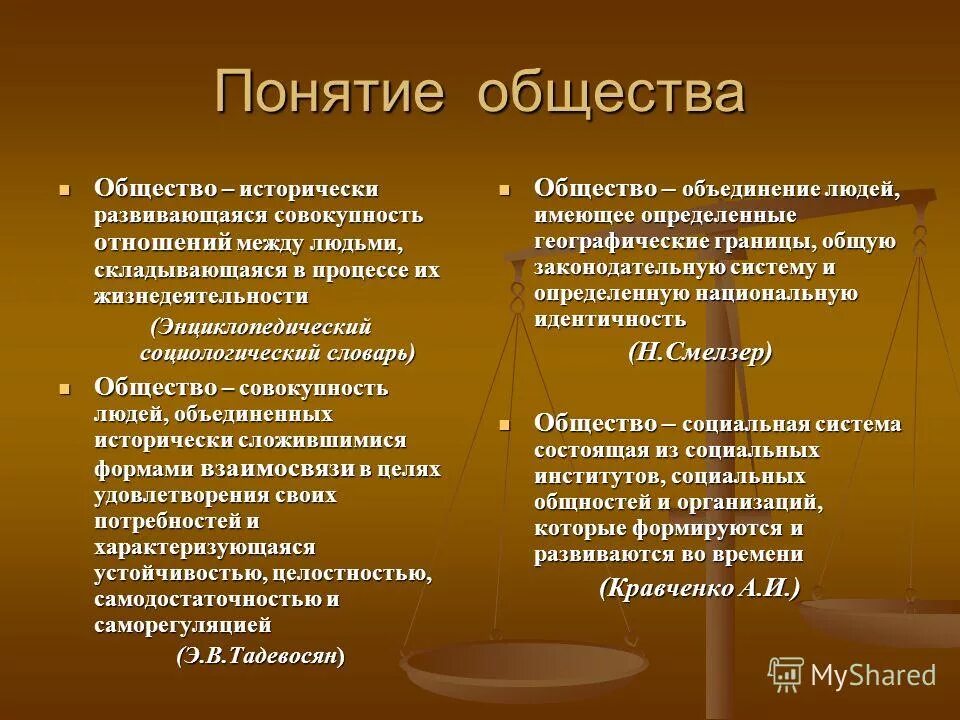 Понятие общества

Общество – исторически развивающаяся совокупность отношений между людьми, складывающаяся в процессе их жизнедеятельности

(Энциклопедический социологический словарь)

Общество – совокупность людей, объединенных исторически сложившимися формами взаимосвязи в целях удовлетворения своих потребностей и характеризующаяся устойчивостью, целостностью, самодостаточностью и саморегуляцией

(Э.В.Тадевосян)

Общество – объединение людей, имеющее определенные географические границы, общую законодательную систему и определенную национальную идентичность

(Н.Смелзер)

Общество – социальная система состоящая из социальных институтов, социальных общностей и организаций, которые формируются и развиваются во времени

(Кравченко А.И.)

MyShared